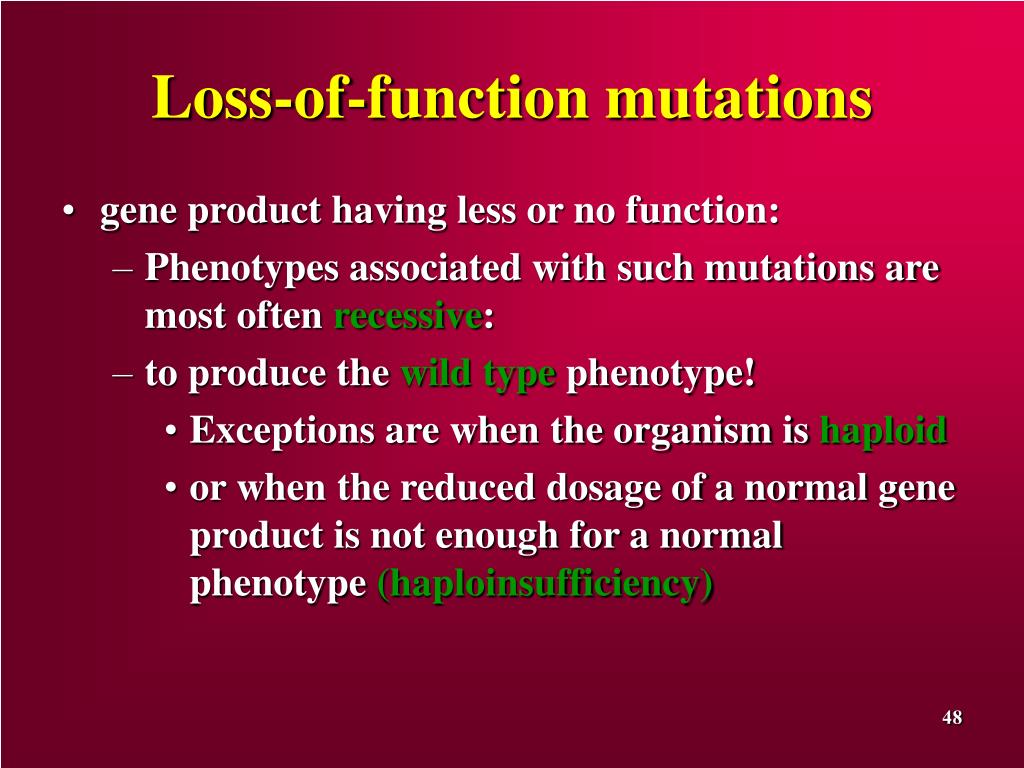 Loss-of-function mutations

• gene product having less or no function:
– Phenotypes associated with such mutations are most often recessive:
– to produce the wild type phenotype!
• Exceptions are when the organism is haploid
• or when the reduced dosage of a normal gene product is not enough for a normal phenotype (haploinsufficiency)

48